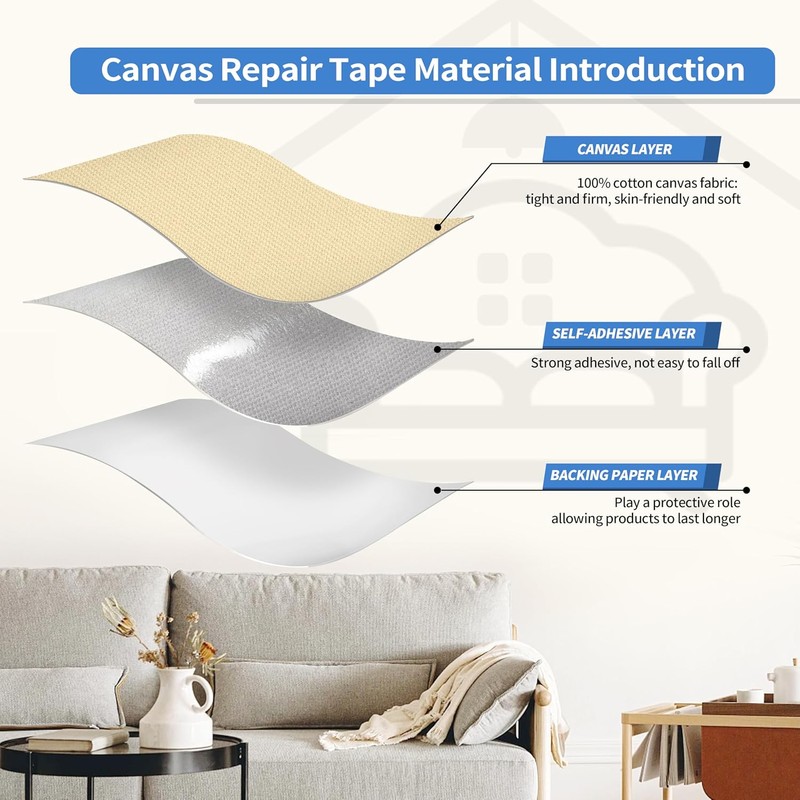 Canvas Repair Tape Material Introduction

CANVAS LAYER

100% cotton canvas fabric: tight and firm, skin-friendly and soft

SELF-ADHESIVE LAYER

Strong adhesive, not easy to fall off

BACKING PAPER LAYER

Play a protective role allowing products to last longer